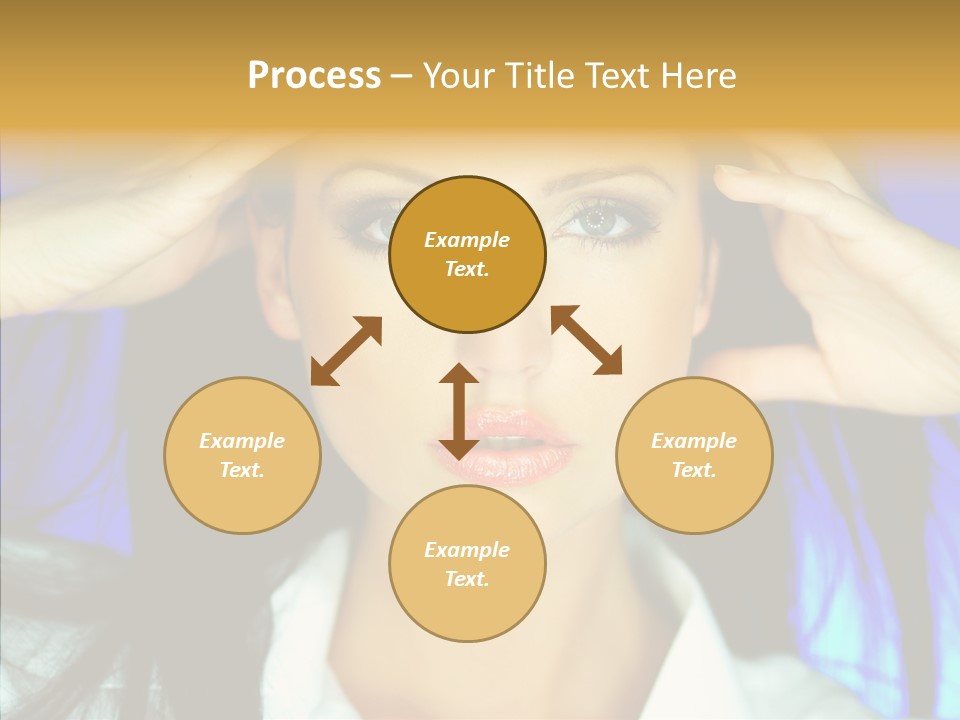 Process – Your Title Text Here

Example Text.

Example Text.

Example Text.

Example Text.